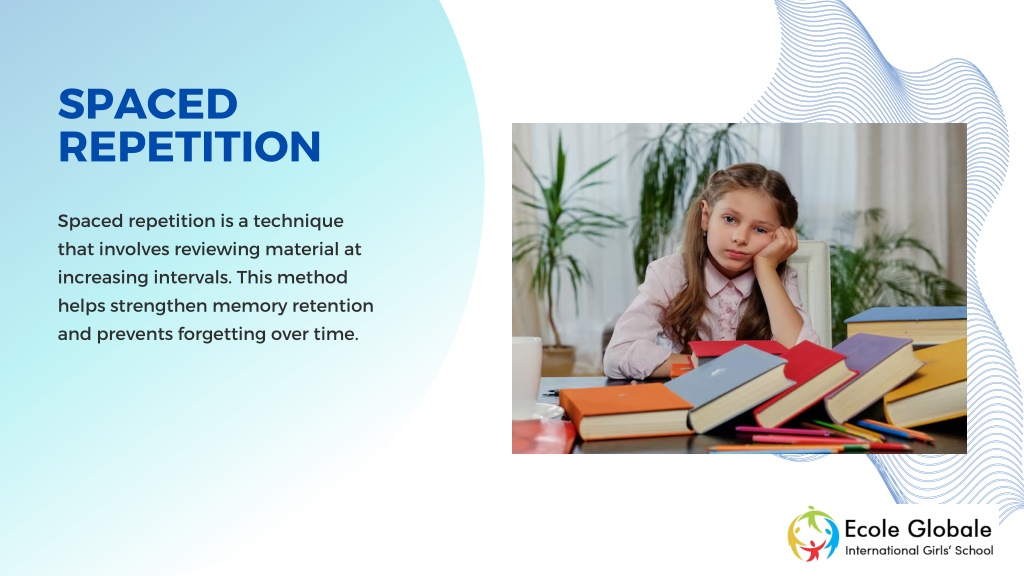 SPACED REPETITION

Spaced repetition is a technique that involves reviewing material at increasing intervals. This method helps strengthen memory retention and prevents forgetting over time.

Ecole Globale
International Girls' School